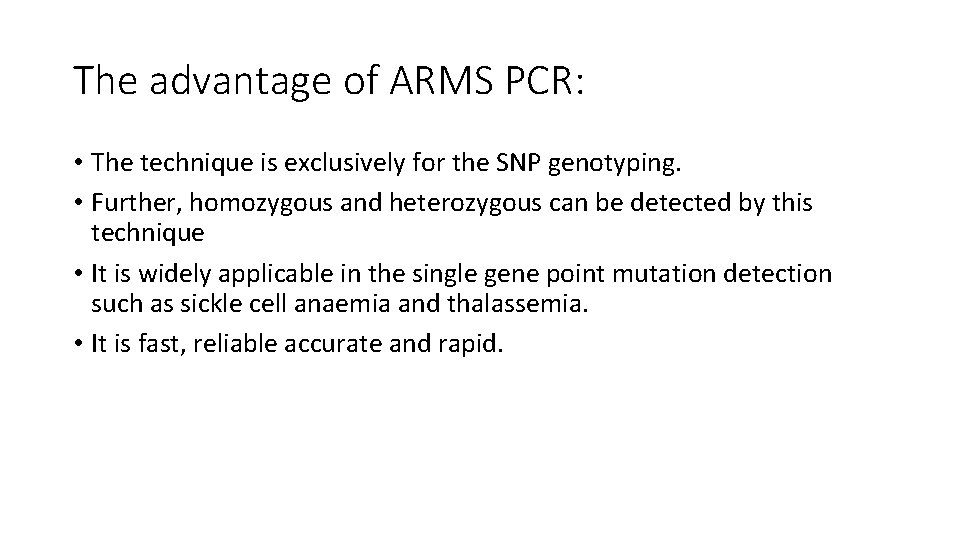 The advantage of ARMS PCR:

• The technique is exclusively for the SNP genotyping.
• Further, homozygous and heterozygous can be detected by this technique
• It is widely applicable in the single gene point mutation detection such as sickle cell anaemia and thalassemia.
• It is fast, reliable accurate and rapid.